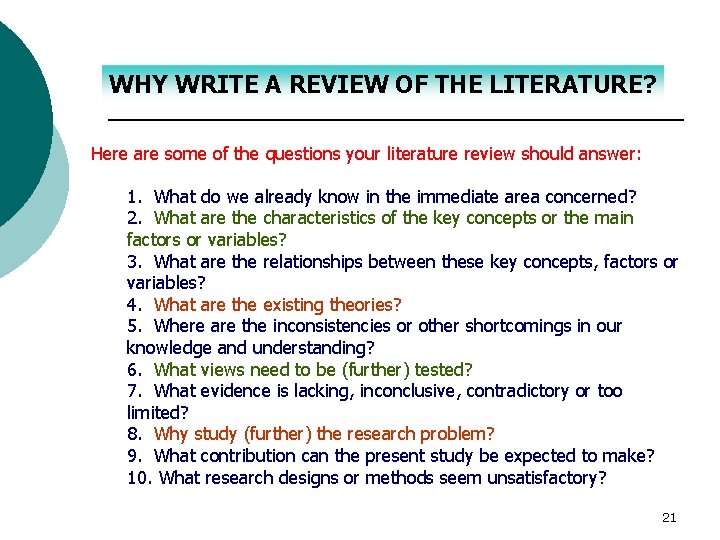 WHY WRITE A REVIEW OF THE LITERATURE?

Here are some of the questions your literature review should answer:

1. What do we already know in the immediate area concerned?
2. What are the characteristics of the key concepts or the main factors or variables?
3. What are the relationships between these key concepts, factors or variables?
4. What are the existing theories?
5. Where are the inconsistencies or other shortcomings in our knowledge and understanding?
6. What views need to be (further) tested?
7. What evidence is lacking, inconclusive, contradictory or too limited?
8. Why study (further) the research problem?
9. What contribution can the present study be expected to make?
10. What research designs or methods seem unsatisfactory?

21